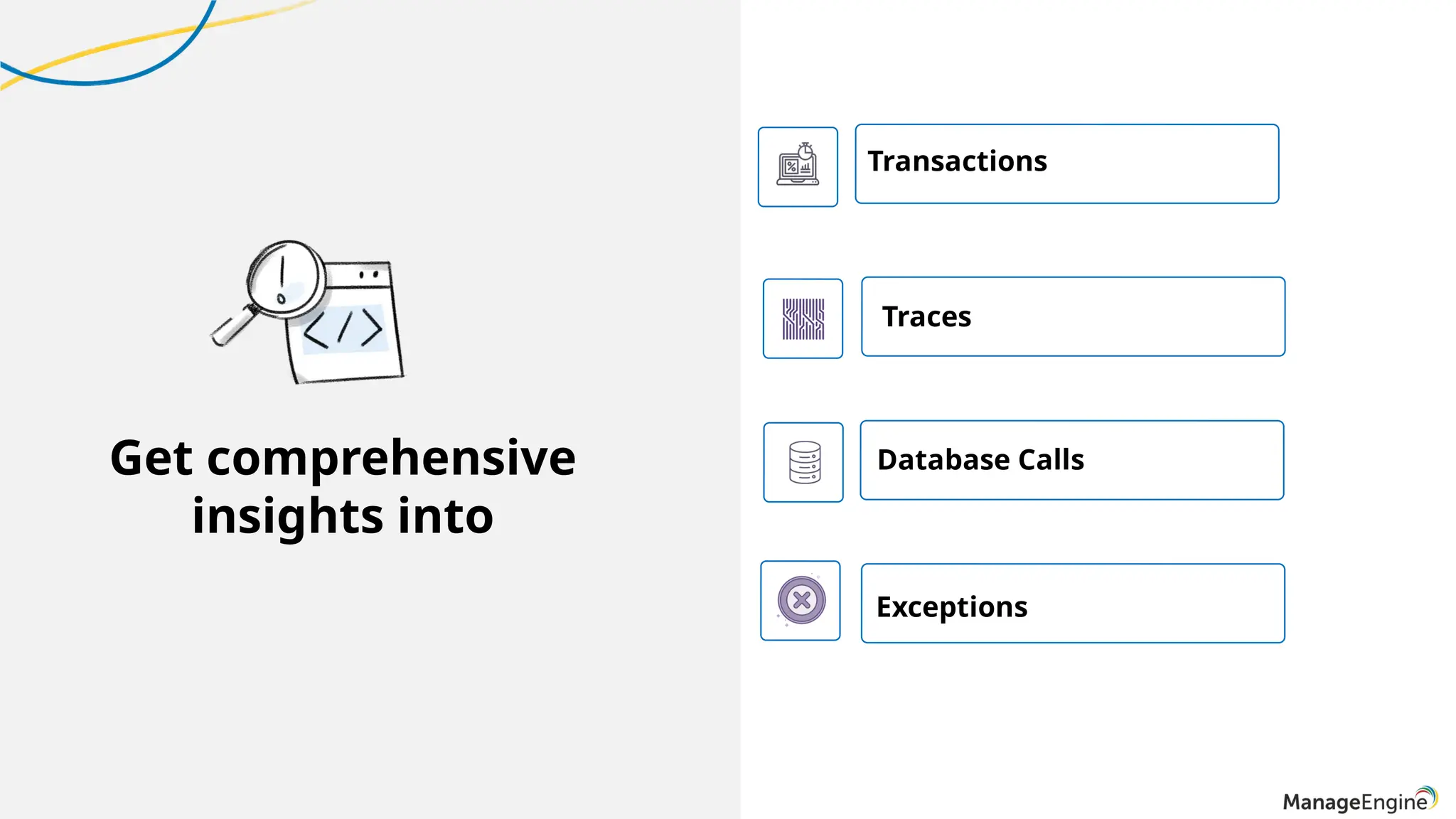 Get comprehensive insights into

Transactions

Traces

Database Calls

Exceptions

ManageEngine